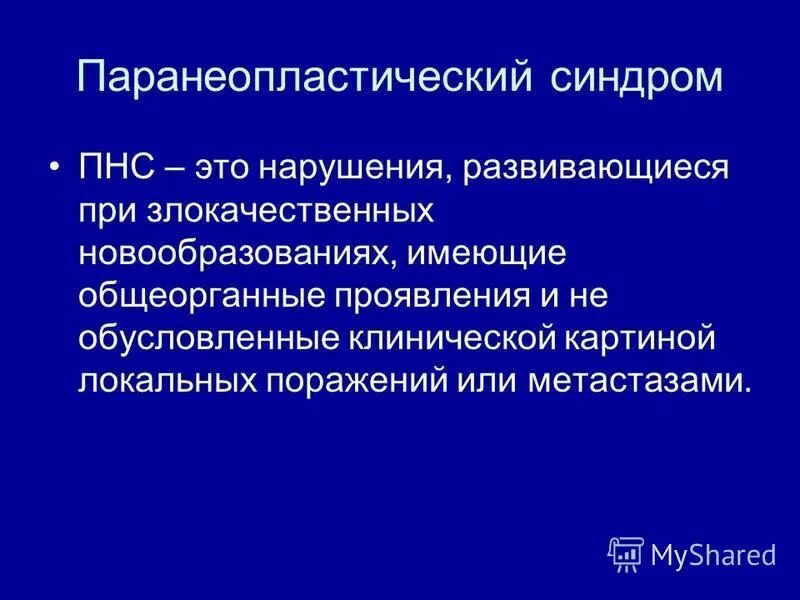 Паранеопластический синдром

• ПНС – это нарушения, развивающиеся при злокачественных новообразованиях, имеющие общеорганные проявления и не обусловленные клинической картиной локальных поражений или метастазами.

MyShared